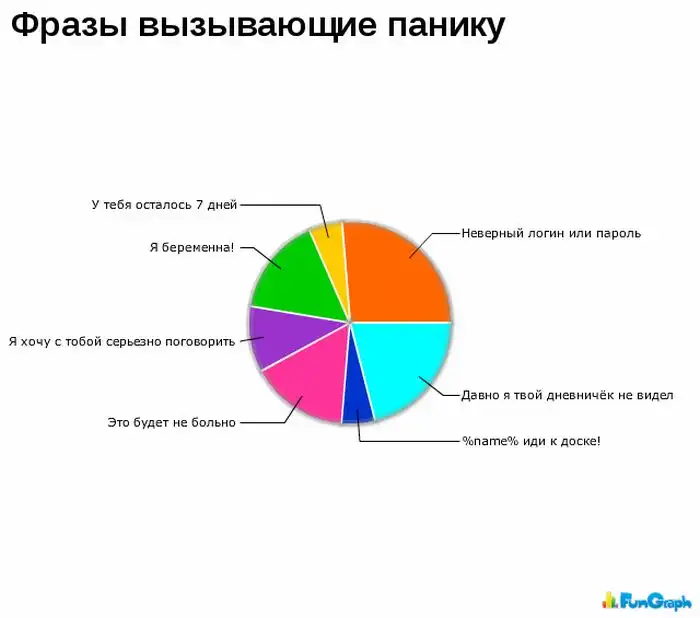 Фразы вызывающие панику

У тебя осталось 7 дней

Я беременна!

Я хочу с тобой серьезно поговорить

Это будет не больно

Неверный логин или пароль

Давно я твой дневничёк не видел

%name% иди к доске!

FunGraph